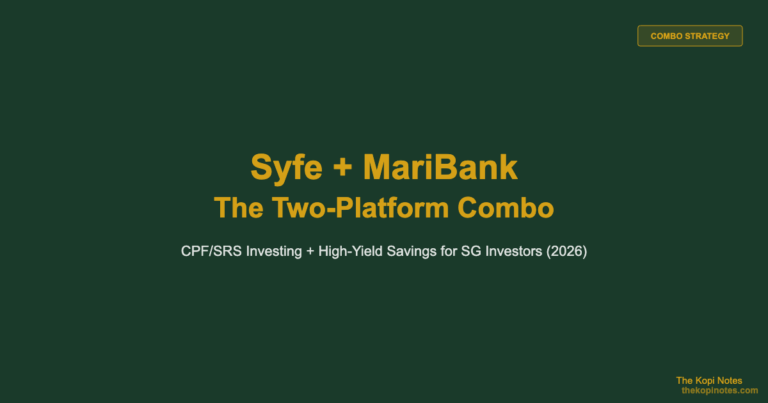 COMBO STRATEGY

Syfe + MariBank
The Two-Platform Combo

CPF/SRS Investing + High-Yield Savings for SG Investors (2026)

The Kopi Notes
thekopinotes.com